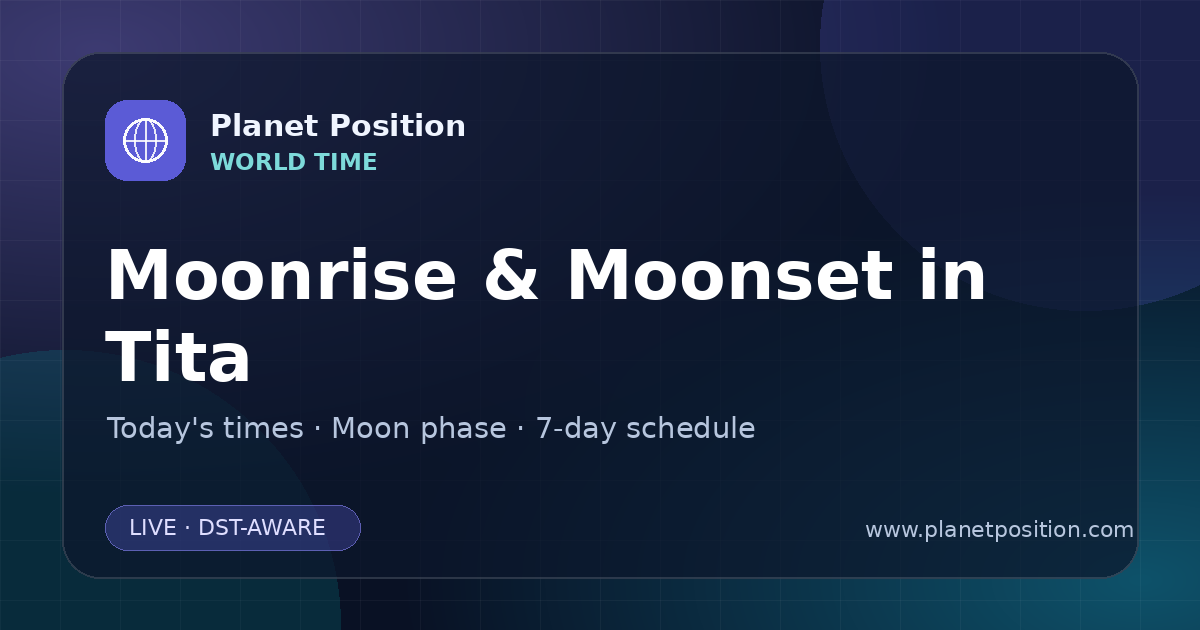 Planet Position
WORLD TIME

Moonrise & Moonset in Tita

Today's times · Moon phase · 7-day schedule

LIVE · DST-AWARE

www.planetposition.com